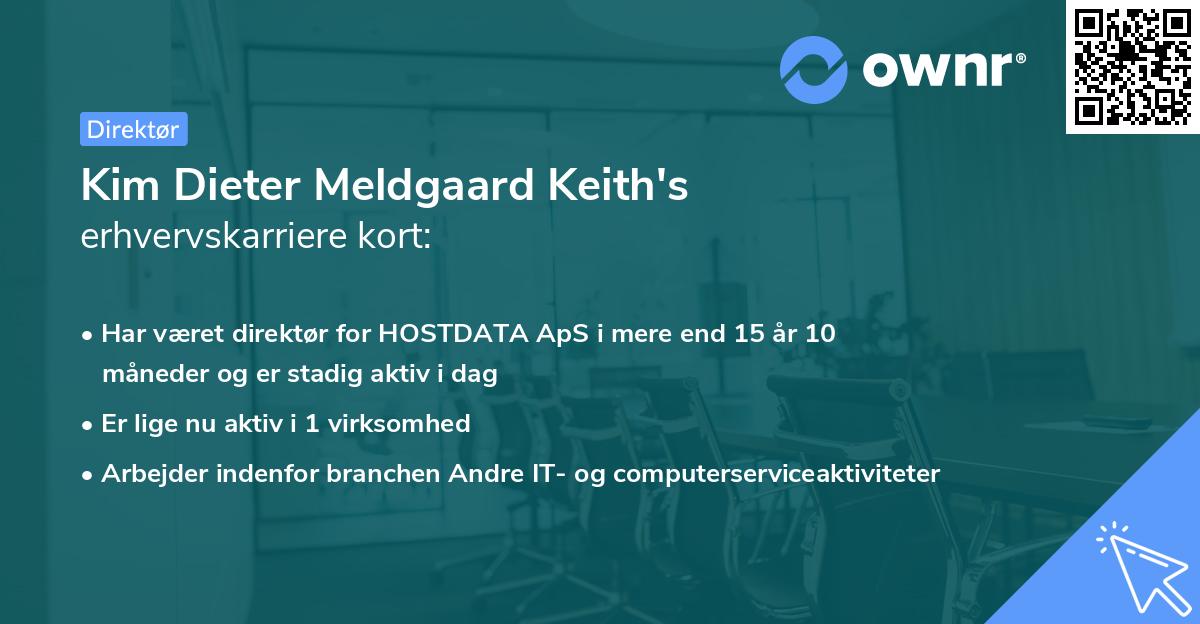 ownr®

Direktør

Kim Dieter Meldgaard Keith's
erhvervskarriere kort:

• Har været direktør for HOSTDATA ApS i mere end 15 år 10 måneder og er stadig aktiv i dag
• Er lige nu aktiv i 1 virksomhed
• Arbejder indenfor branchen Andre IT- og computerserviceaktiviteter